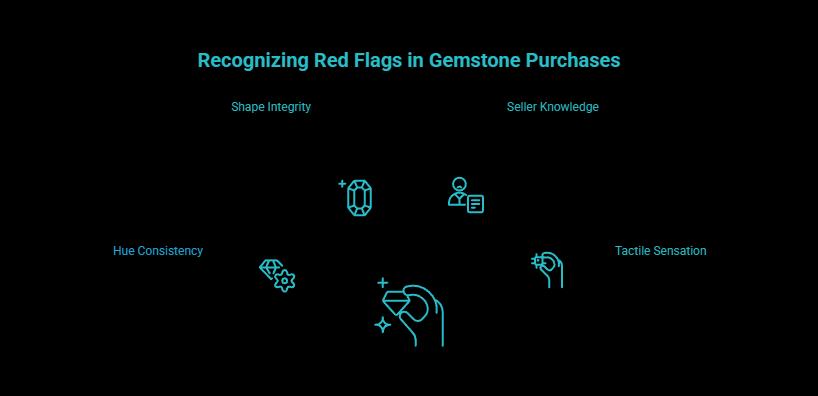 Recognizing Red Flags in Gemstone Purchases

Shape Integrity

Seller Knowledge

Hue Consistency

Tactile Sensation